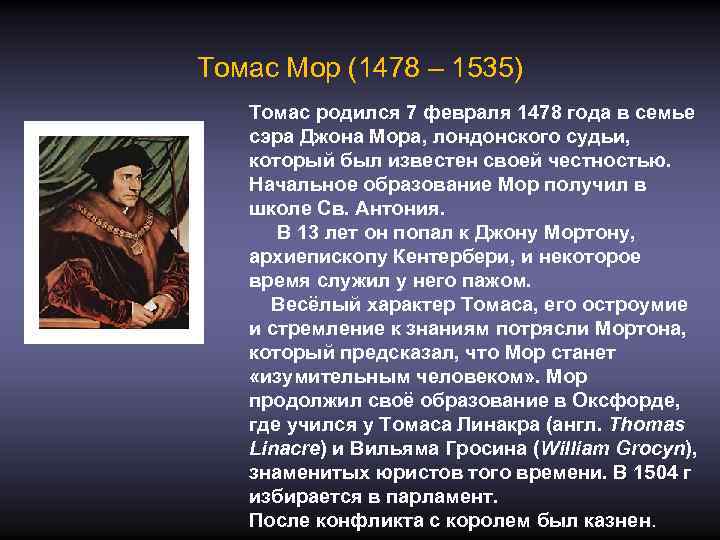 Томас Мор (1478 – 1535)

Томас родился 7 февраля 1478 года в семье сэра Джона Мора, лондонского судьи, который был известен своей честностью. Начальное образование Мор получил в школе Св. Антония.

В 13 лет он попал к Джону Мортону, архиепископу Кентербери, и некоторое время служил у него пажом.

Весёлый характер Томаса, его остроумие и стремление к знаниям потрясли Мортона, который предсказал, что Мор станет «изумительным человеком». Мор продолжил своё образование в Оксфорде, где учился у Томаса Линакра (англ. Thomas Linacre) и Вильяма Гросина (William Grocyn), знаменитых юристов того времени. В 1504 г избирается в парламент.

После конфликта с королем был казнен.